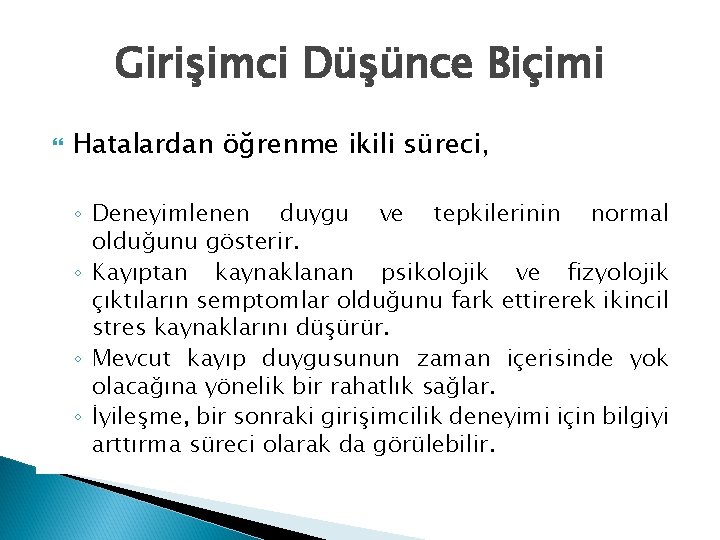 Girişimci Düşünce Biçimi

Hatalardan öğrenme ikili süreci,

◦ Deneyimlenen duygu ve tepkilerinin normal olduğunu gösterir.
◦ Kayıptan kaynaklanan psikolojik ve fizyolojik çıktıların semptomlar olduğunu fark ettirerek ikincil stres kaynaklarını düşürür.
◦ Mevcut kayıp duygusunun zaman içerisinde yok olacağına yönelik bir rahatlık sağlar.
◦ İyileşme, bir sonraki girişimcilik deneyimi için bilgiyi arttırma süreci olarak da görülebilir.